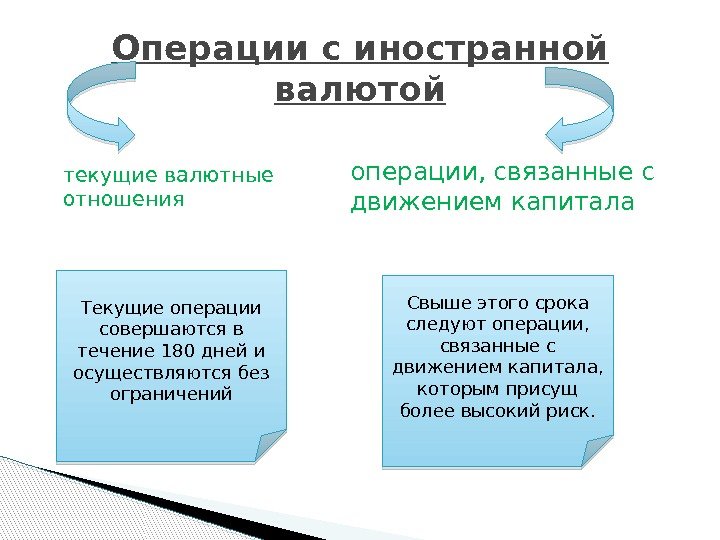 Операции с иностранной валютой

текущие валютные отношения

операции, связанные с движением капитала

Текущие операции совершаются в течение 180 дней и осуществляются без ограничений

Свыше этого срока следуют операции, связанные с движением капитала, которым присущ более высокий риск.